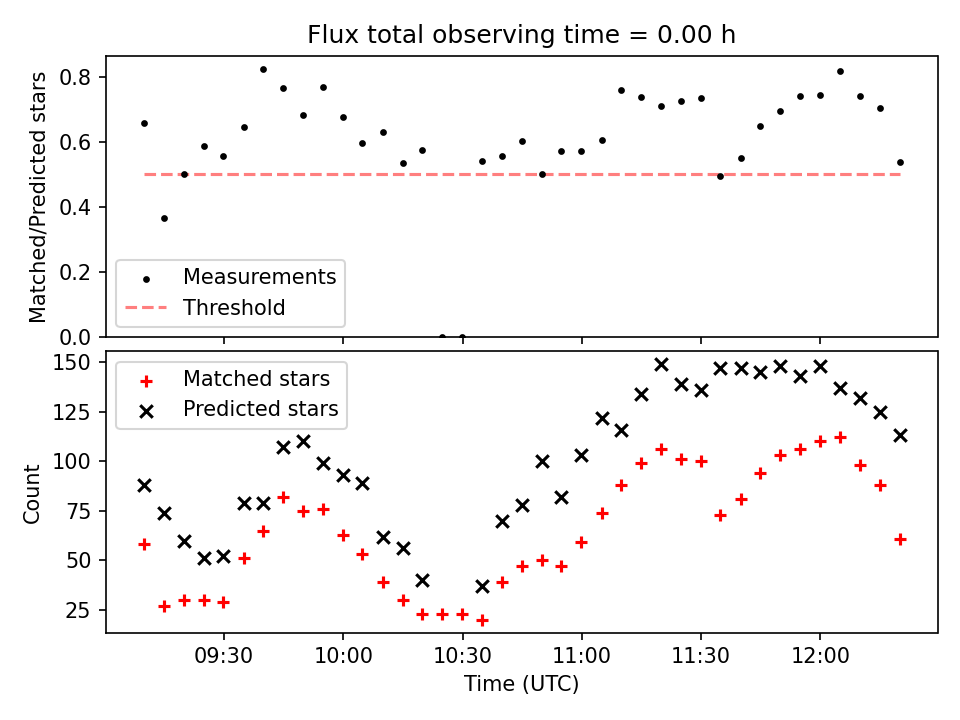 Flux total observing time = 0.00 h

Matched/Predicted stars

0.8
0.6
0.4
0.2
0.0

Measurements
Threshold

Count

150
125
100
75
50
25

Matched stars
Predicted stars

09:30
10:00
10:30
11:00
11:30
12:00

Time (UTC)